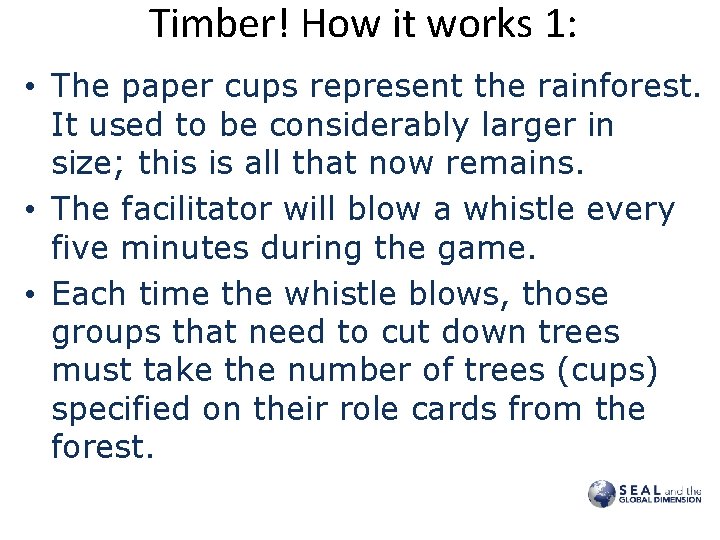 Timber! How it works 1:

• The paper cups represent the rainforest. It used to be considerably larger in size; this is all that now remains.

• The facilitator will blow a whistle every five minutes during the game.

• Each time the whistle blows, those groups that need to cut down trees must take the number of trees (cups) specified on their role cards from the forest.

SEAL and the GLOBAL DIMENSION